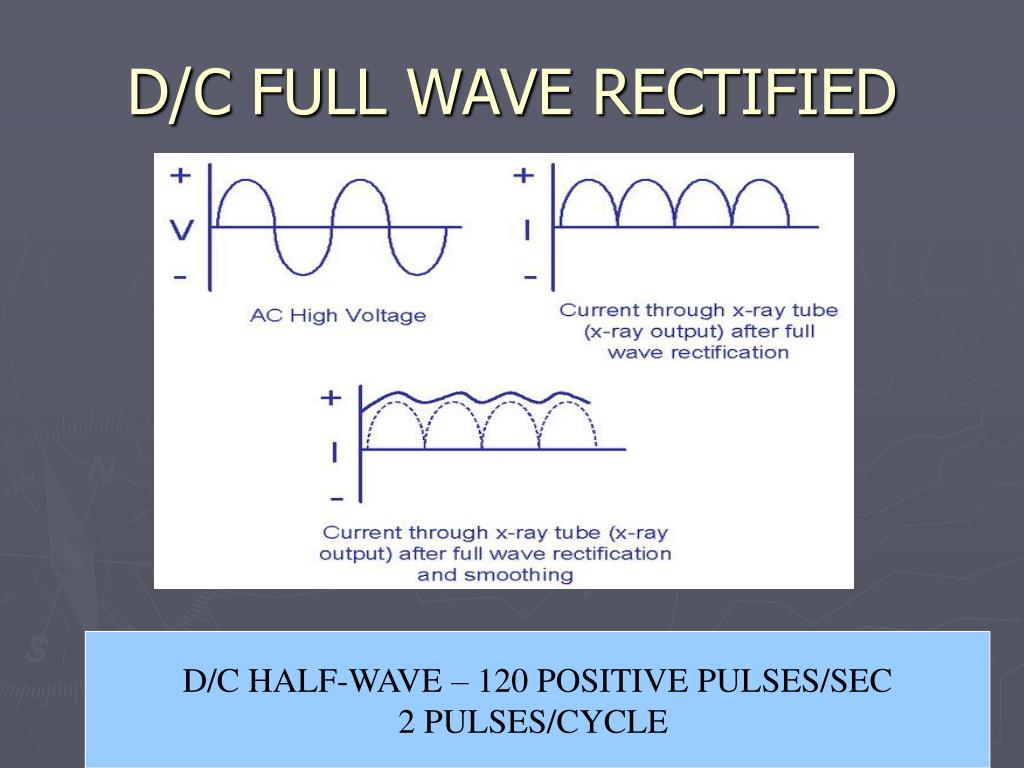 D/C FULL WAVE RECTIFIED

+
V
-
AC High Voltage

+
I
-
Current through x-ray tube (x-ray output) after full wave rectification

+
I
-
Current through x-ray tube (x-ray output) after full wave rectification and smoothing

D/C HALF-WAVE – 120 POSITIVE PULSES/SEC
2 PULSES/CYCLE